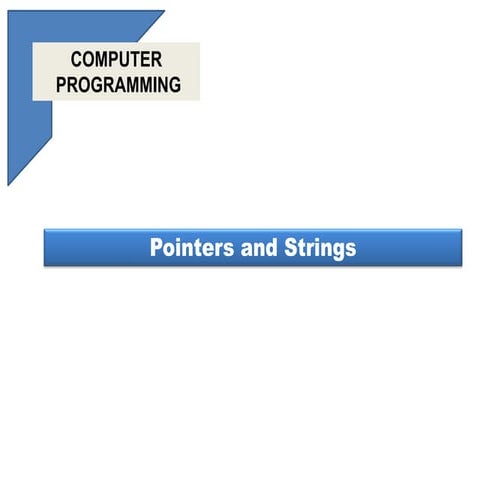 COMPUTER PROGRAMMING

Pointers and Strings